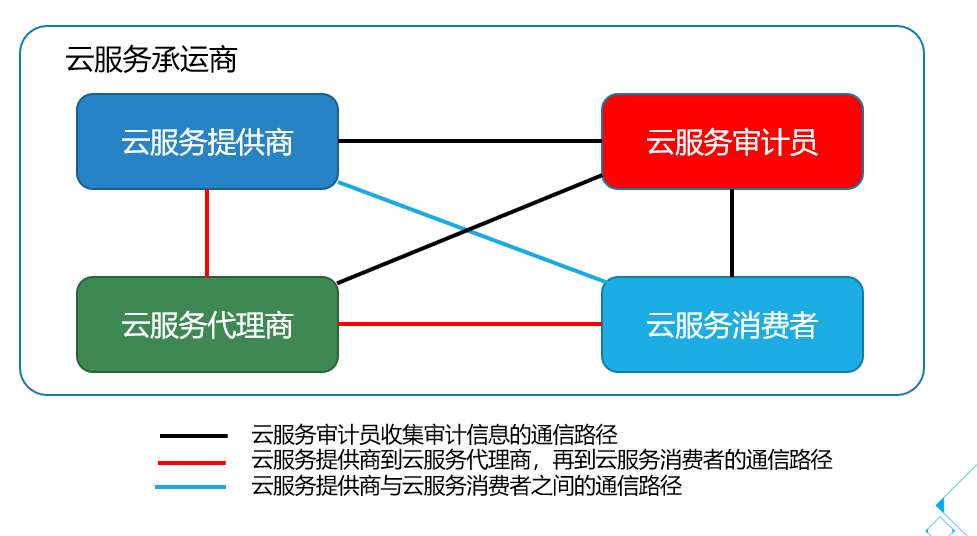 云服务承运商

云服务提供商

云服务审计员

云服务代理商

云服务消费者

云服务审计员收集审计信息的通信路径
云服务提供商到云服务代理商，再到云服务消费者的通信路径
云服务提供商与云服务消费者之间的通信路径